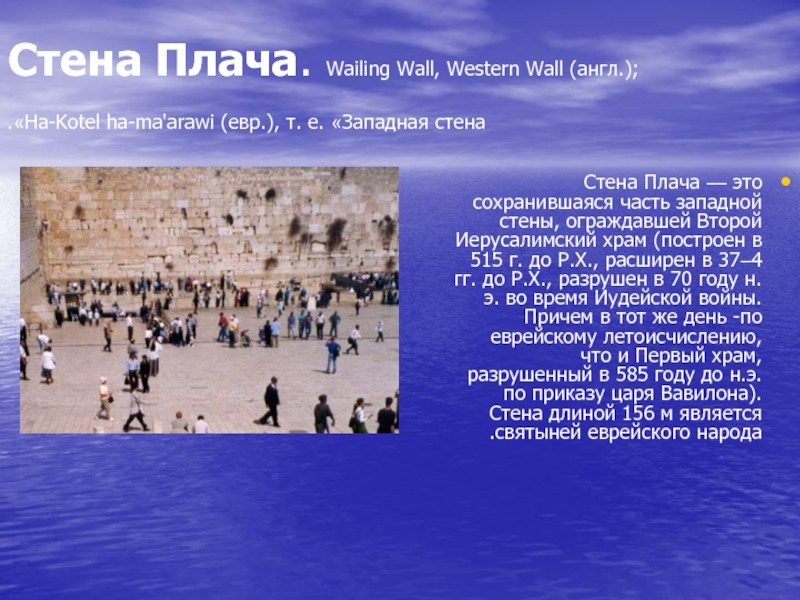 Стена Плача. Wailing Wall, Western Wall (англ.);

.«Ha-Kotel ha-ma'arawi (евр.), т. е. «Западная стена

Стена Плача — это сохранившаяся часть западной стены, ограждавшей Второй Иерусалимский храм (построен в 515 г. до Р.Х., расширен в 37–4 гг. до Р.Х., разрушен в 70 году н. э. во время Иудейской войны. Причем в тот же день -по еврейскому летоисчислению, что и Первый храм, разрушенный в 585 году до н.э. по приказу царя Вавилона). Стена длиной 156 м является .святыней еврейского народа